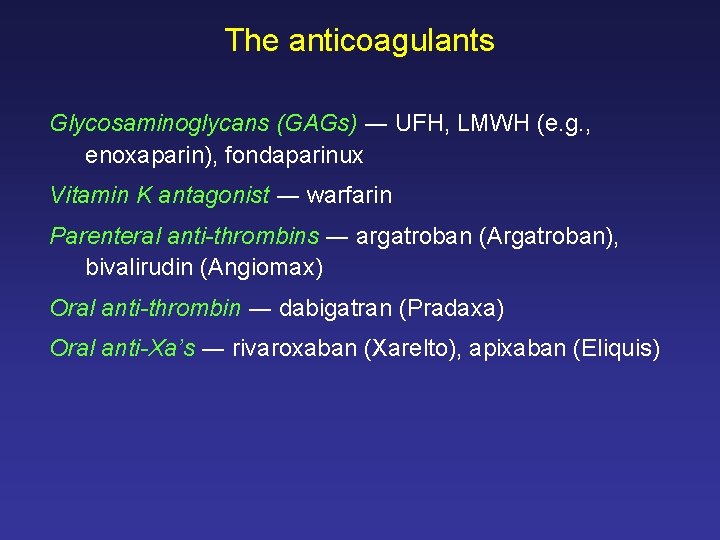 The anticoagulants

Glycosaminoglycans (GAGs) — UFH, LMWH (e.g., enoxaparin), fondaparinux

Vitamin K antagonist — warfarin

Parenteral anti-thrombins — argatroban (Argatroban), bivalirudin (Angiomax)

Oral anti-thrombin — dabigatran (Pradaxa)

Oral anti-Xa's — rivaroxaban (Xarelto), apixaban (Eliquis)